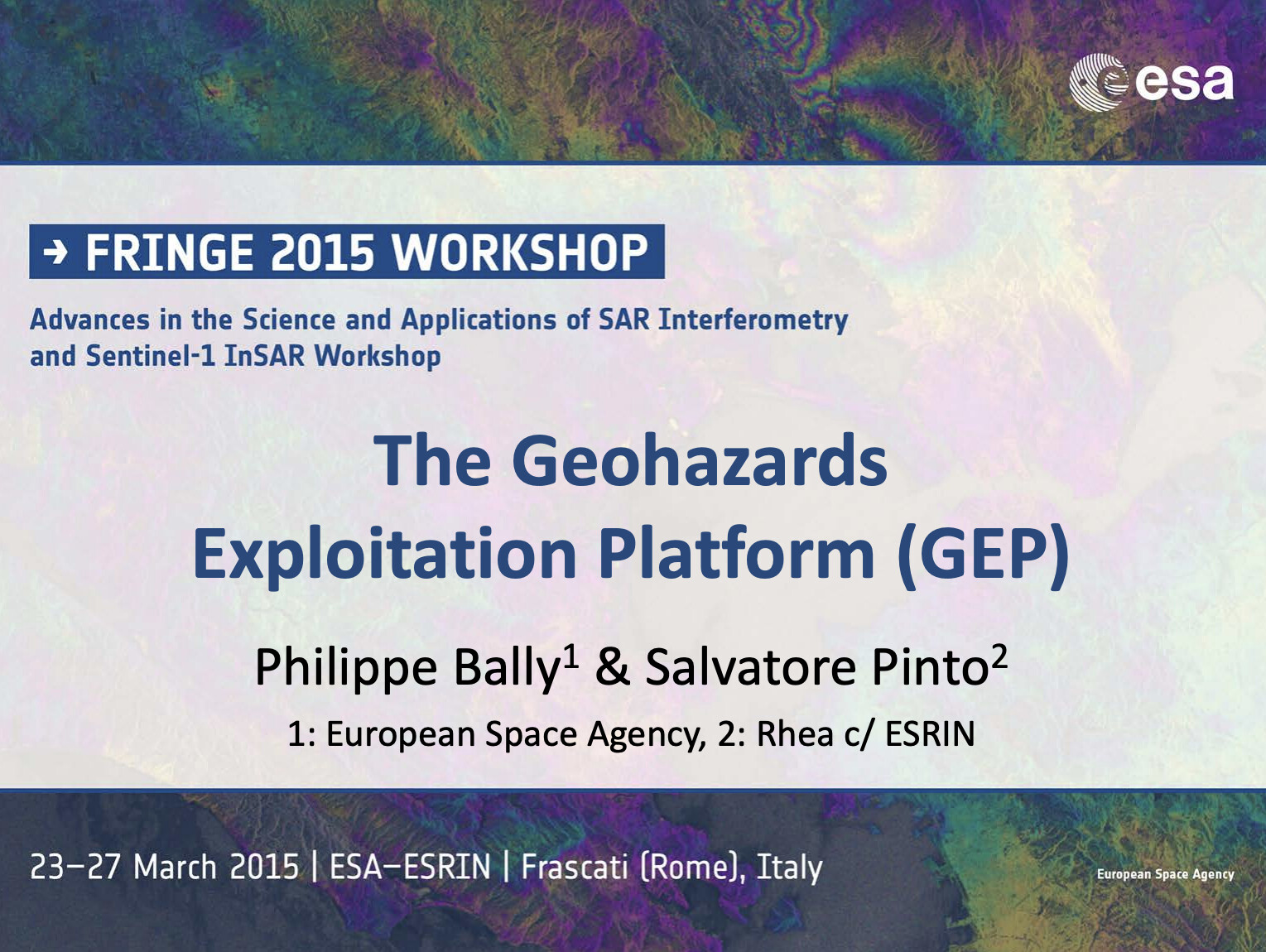 esa

→ FRINGE 2015 WORKSHOP

Advances in the Science and Applications of SAR Interferometry and Sentinel-1 InSAR Workshop

The Geohazards Exploitation Platform (GEP)

Philippe Bally$^1$ & Salvatore Pinto$^2$

1: European Space Agency, 2: Rhea c/ ESRIN

23–27 March 2015 | ESA–ESRIN | Frascati (Rome), Italy

European Space Agency